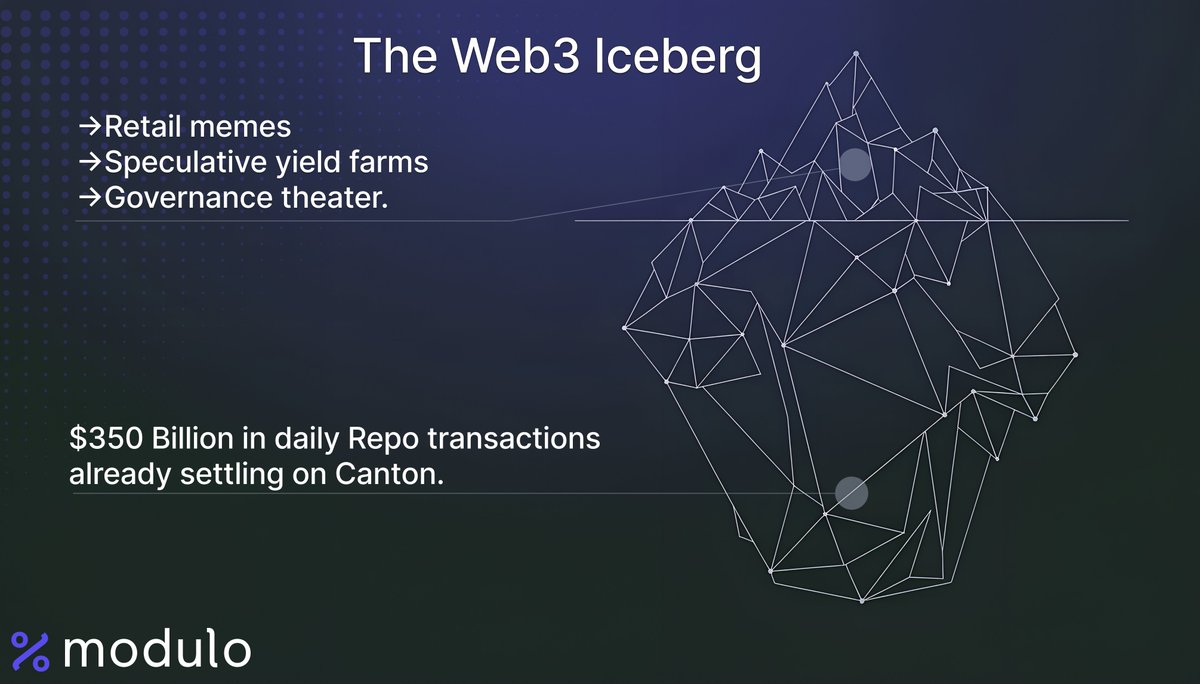 The Web3 Iceberg

→Retail memes
→Speculative yield farms
→Governance theater.

$350 Billion in daily Repo transactions already settling on Canton.

modulo